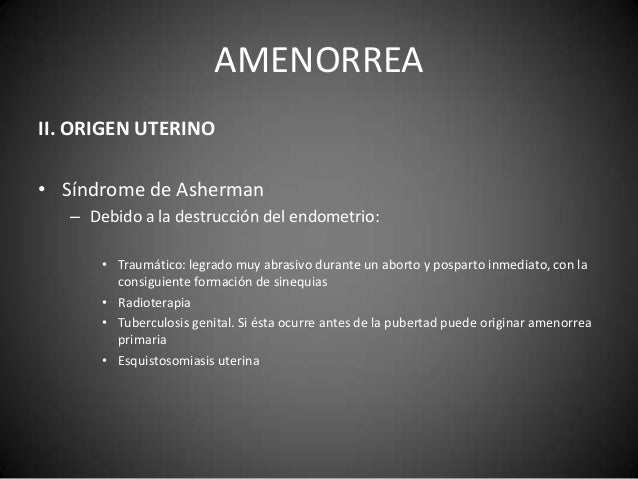 AMENORREA

II. ORIGEN UTERINO

• Síndrome de Asherman
– Debido a la destrucción del endometrio:

• Traumático: legrado muy abrasivo durante un aborto y posparto inmediato, con la consiguiente formación de sinequias
• Radioterapia
• Tuberculosis genital. Si ésta ocurre antes de la pubertad puede originar amenorrea primaria
• Esquistosomiasis uterina